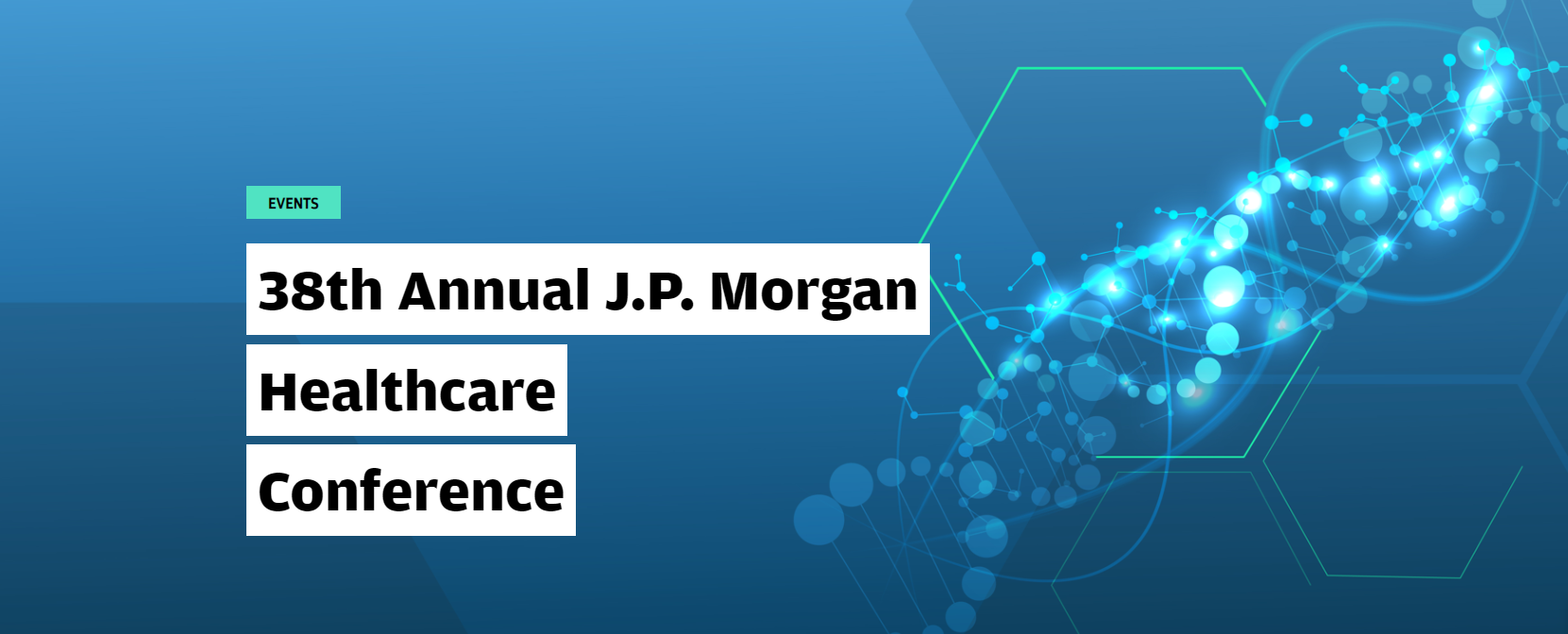 EVENTS

38th Annual J.P. Morgan Healthcare Conference